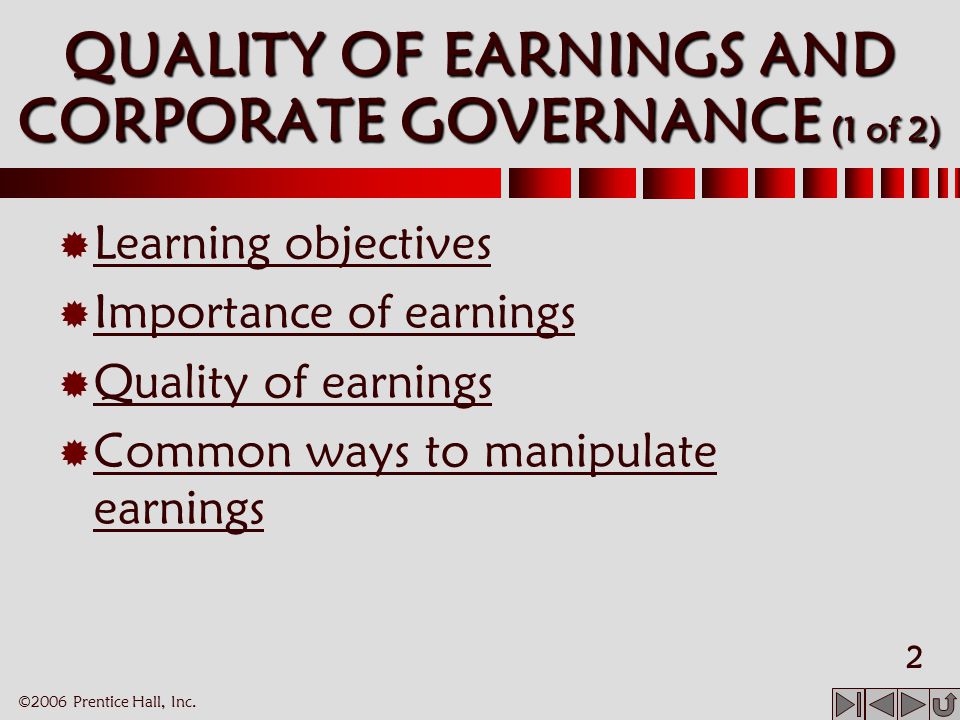 QUALITY OF EARNINGS AND CORPORATE GOVERNANCE (1 of 2)

Learning objectives

Importance of earnings

Quality of earnings

Common ways to manipulate earnings

2

©2006 Prentice Hall, Inc.